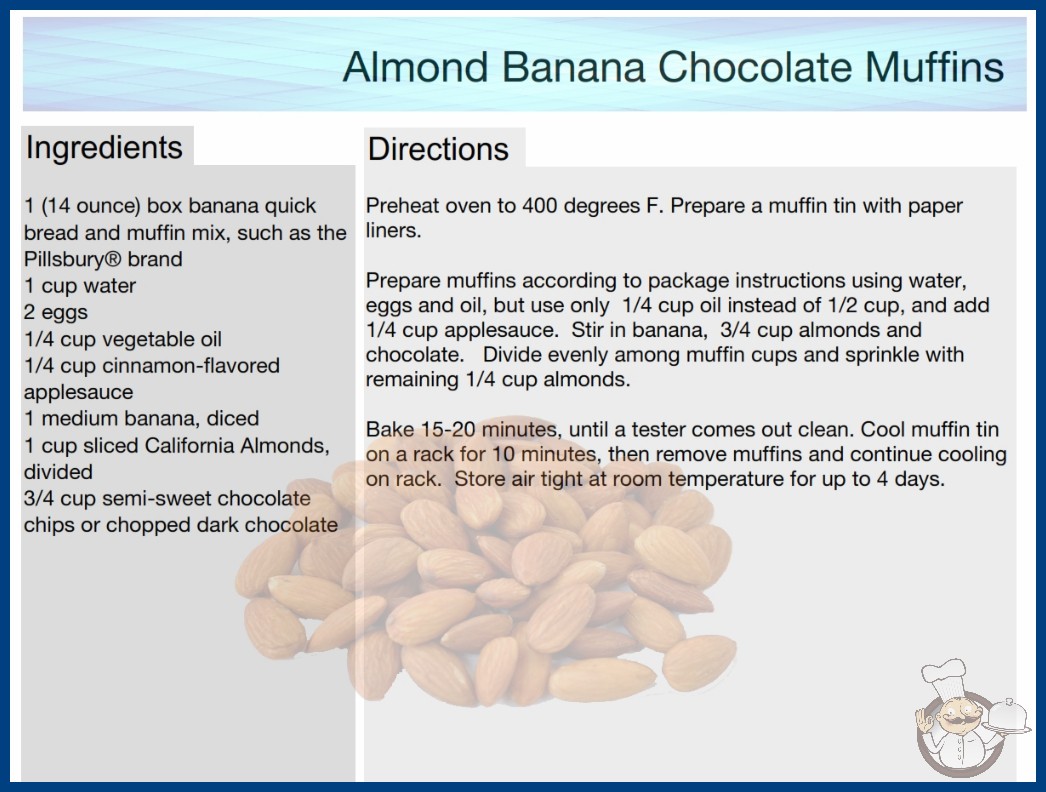 Almond Banana Chocolate Muffins

Ingredients

1 (14 ounce) box banana quick bread and muffin mix, such as the Pillsbury® brand
1 cup water
2 eggs
1/4 cup vegetable oil
1/4 cup cinnamon-flavored applesauce
1 medium banana, diced
1 cup sliced California Almonds, divided
3/4 cup semi-sweet chocolate chips or chopped dark chocolate

Directions

Preheat oven to 400 degrees F. Prepare a muffin tin with paper liners.

Prepare muffins according to package instructions using water, eggs and oil, but use only 1/4 cup oil instead of 1/2 cup, and add 1/4 cup applesauce. Stir in banana, 3/4 cup almonds and chocolate. Divide evenly among muffin cups and sprinkle with remaining 1/4 cup almonds.

Bake 15-20 minutes, until a tester comes out clean. Cool muffin tin on a rack for 10 minutes, then remove muffins and continue cooling on rack. Store air tight at room temperature for up to 4 days.